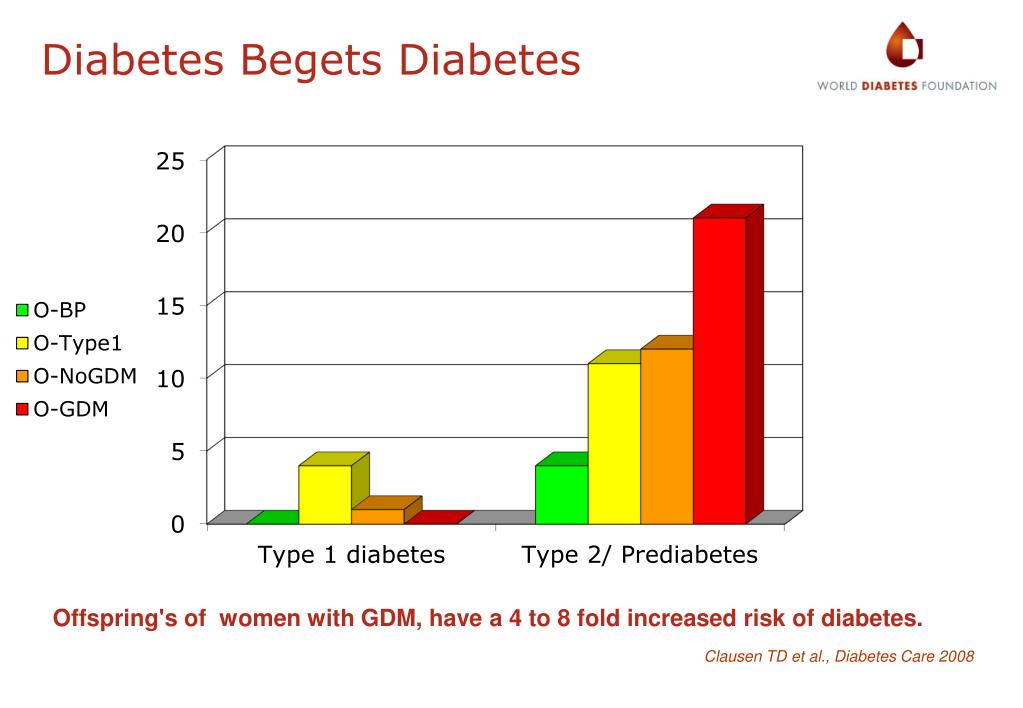 Diabetes Begets Diabetes

WORLD DIABETES FOUNDATION

25
20
15
10
5
0

O-BP
O-Type1
O-NoGDM
O-GDM

Type 1 diabetes
Type 2/ Prediabetes

Offspring's of women with GDM, have a 4 to 8 fold increased risk of diabetes.

Clausen TD et al., Diabetes Care 2008